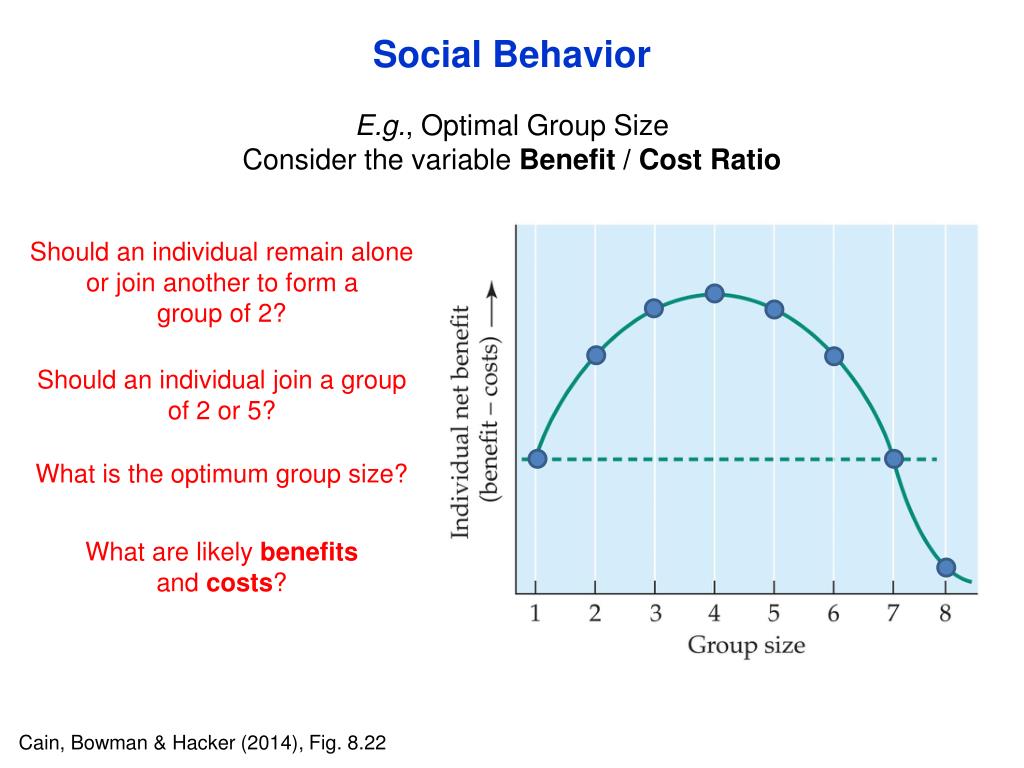 Social Behavior

E.g., Optimal Group Size
Consider the variable Benefit / Cost Ratio

Should an individual remain alone or join another to form a group of 2?

Should an individual join a group of 2 or 5?

What is the optimum group size?

What are likely benefits and costs?

Individual net benefit (benefit – costs) ⟶

1 2 3 4 5 6 7 8
Group size

Cain, Bowman & Hacker (2014), Fig. 8.22